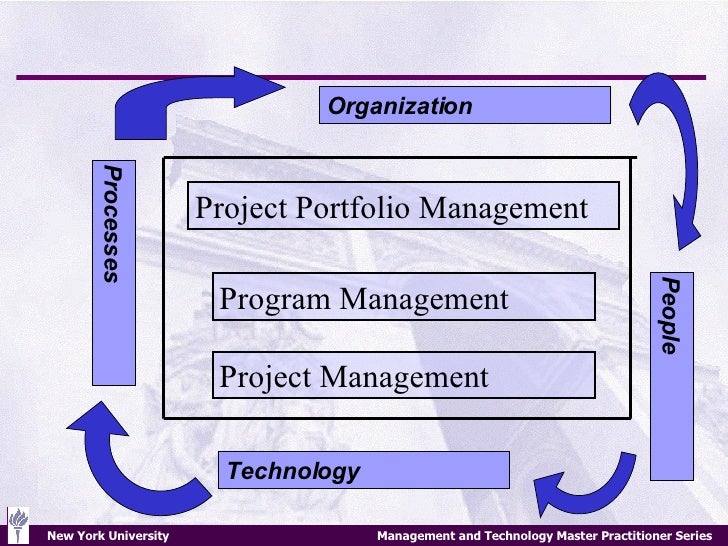 Organization

Processes

Project Portfolio Management

Program Management

Project Management

People

Technology

New York University

Management and Technology Master Practitioner Series